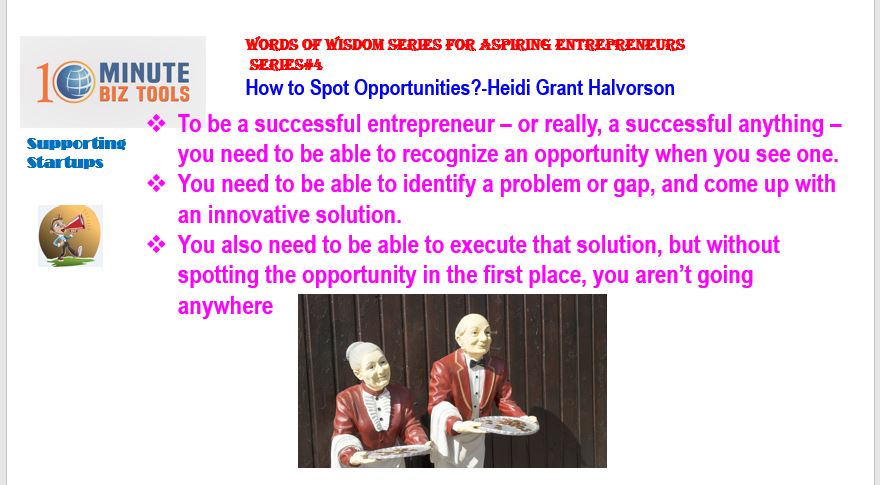 10 MINUTE BIZ TOOLS

Supporting Startups

WORDS OF WISDOM SERIES FOR ASPIRING ENTREPRENEURS SERIES#4

How to Spot Opportunities?-Heidi Grant Halvorson

❖ To be a successful entrepreneur – or really, a successful anything – you need to be able to recognize an opportunity when you see one.

❖ You need to be able to identify a problem or gap, and come up with an innovative solution.

❖ You also need to be able to execute that solution, but without spotting the opportunity in the first place, you aren't going anywhere